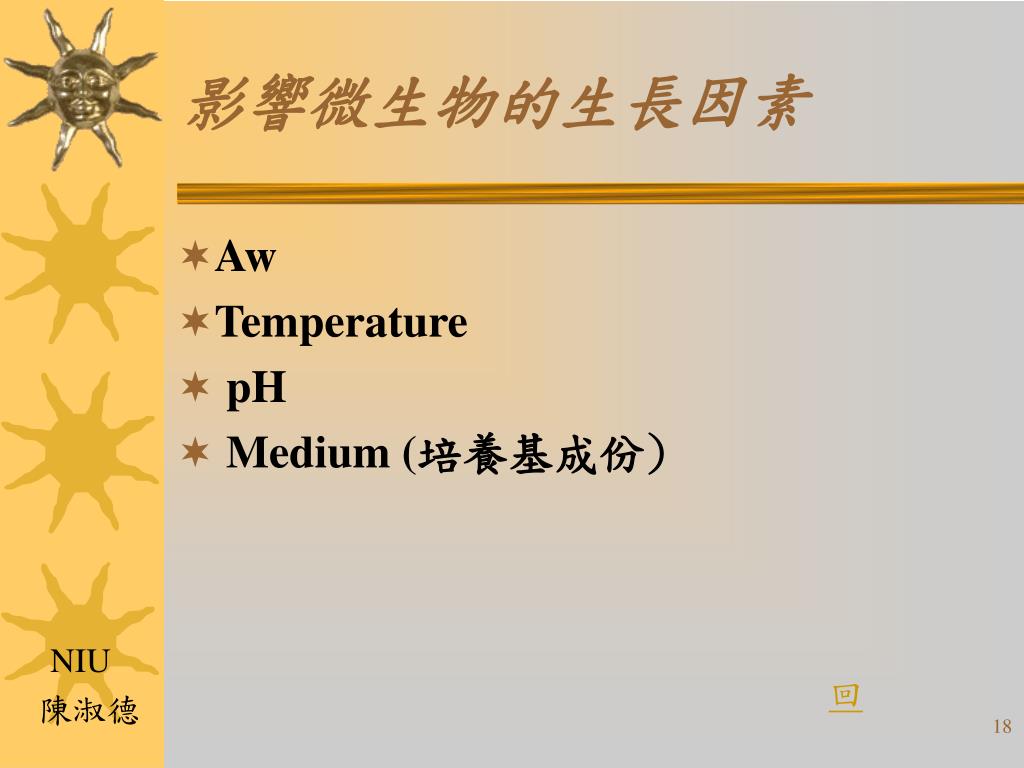 影響微生物的生長因素

Aw
Temperature
pH
Medium (培養基成份）

NIU
陳淑德

回

18